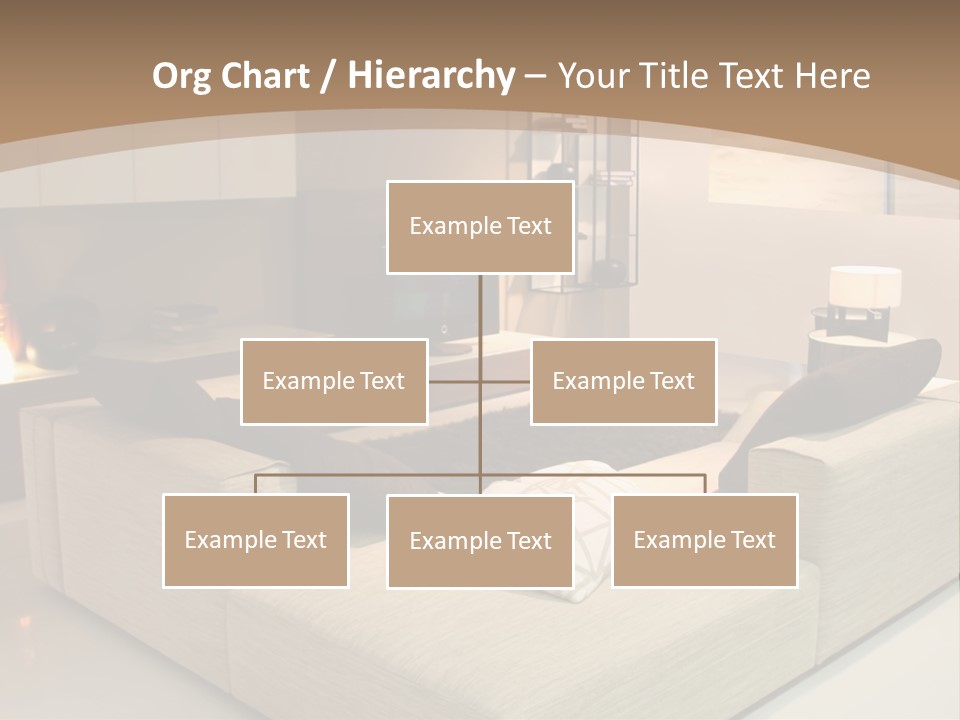 Org Chart / Hierarchy – Your Title Text Here

Example Text

Example Text

Example Text

Example Text

Example Text

Example Text